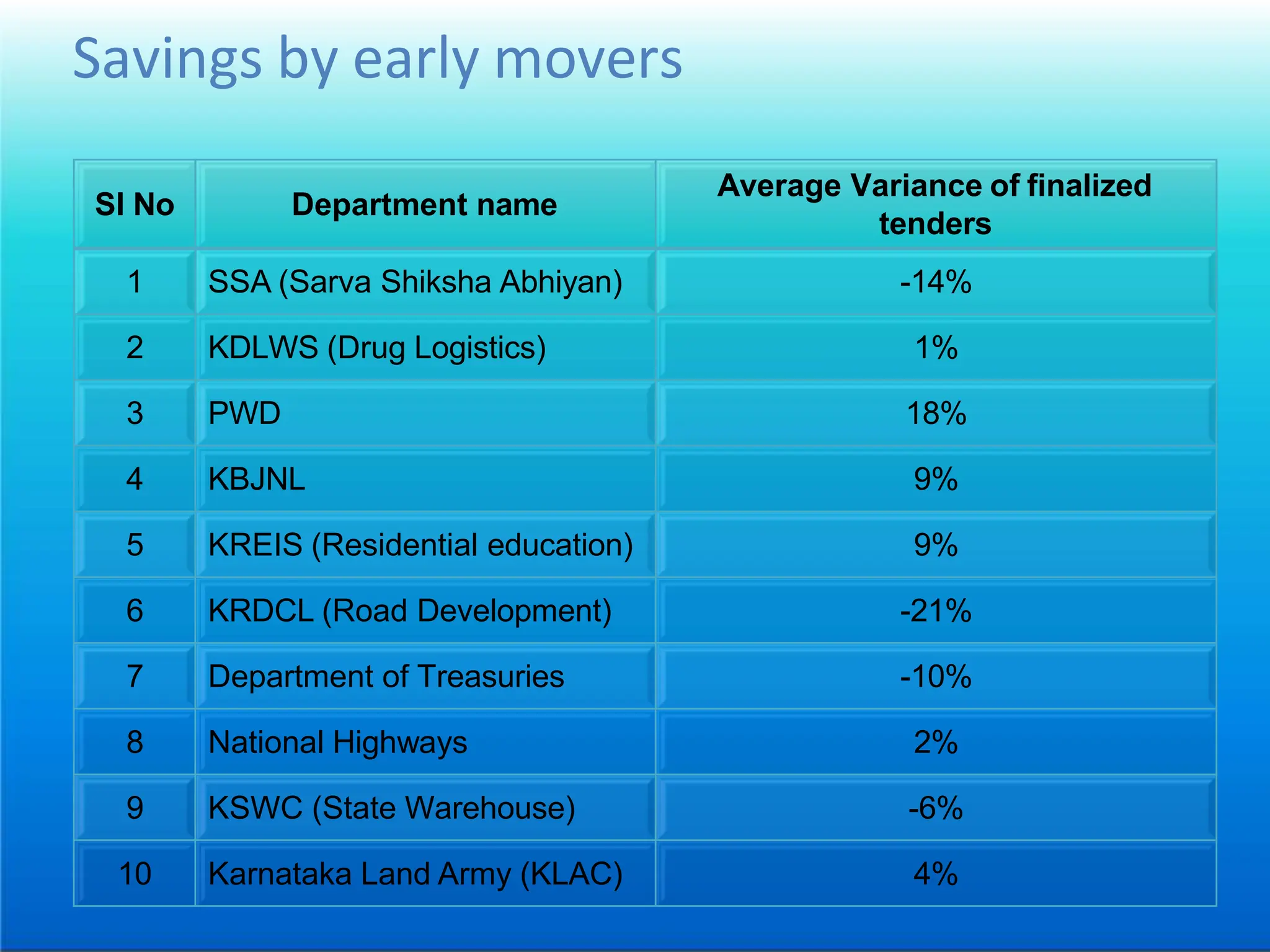 Savings by early movers

| Sl No | Department name | Average Variance of finalized tenders |
|---|---|---|
| 1 | SSA (Sarva Shiksha Abhiyan) | -14% |
| 2 | KDLWS (Drug Logistics) | 1% |
| 3 | PWD | 18% |
| 4 | KBJNL | 9% |
| 5 | KREIS (Residential education) | 9% |
| 6 | KRDCL (Road Development) | -21% |
| 7 | Department of Treasuries | -10% |
| 8 | National Highways | 2% |
| 9 | KSWC (State Warehouse) | -6% |
| 10 | Karnataka Land Army (KLAC) | 4% |